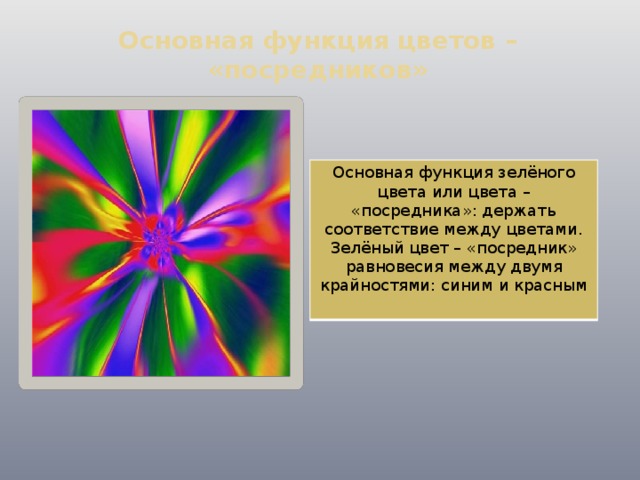 Основная функция цветов – «посредников»

Основная функция зелёного цвета или цвета – «посредника»: держать соответствие между цветами. Зелёный цвет – «посредник» равновесия между двумя крайностями: синим и красным